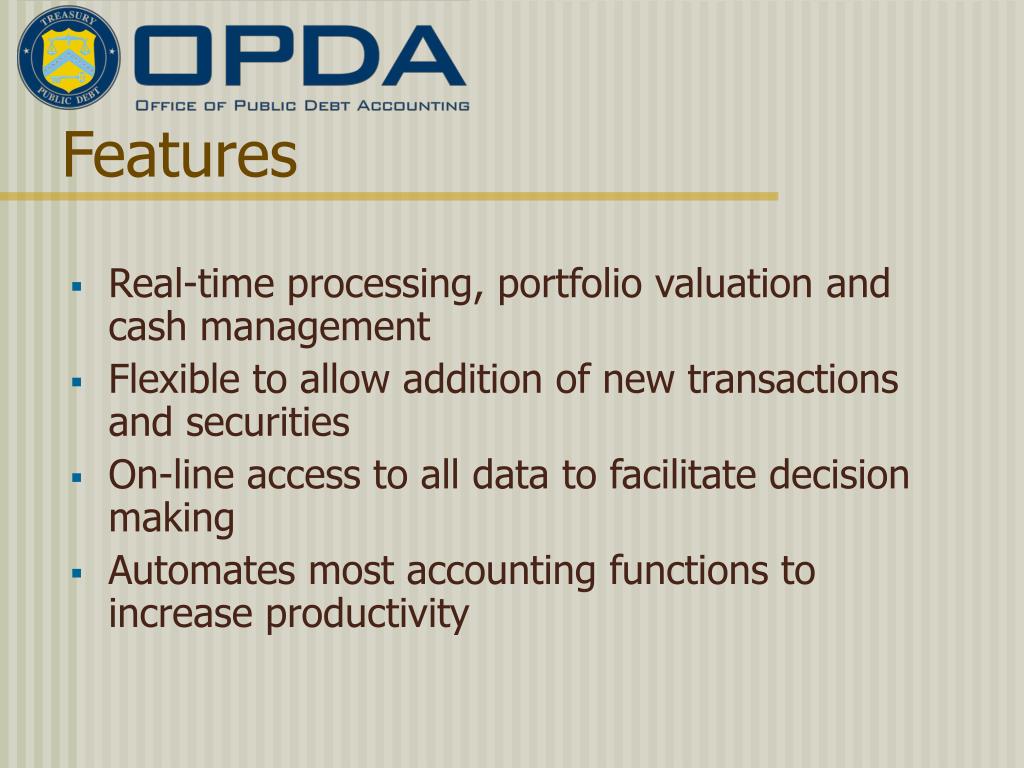 TREASURY
PUBLIC DEBT

OPDA
OFFICE OF PUBLIC DEBT ACCOUNTING

Features

- Real-time processing, portfolio valuation and cash management
- Flexible to allow addition of new transactions and securities
- On-line access to all data to facilitate decision making
- Automates most accounting functions to increase productivity